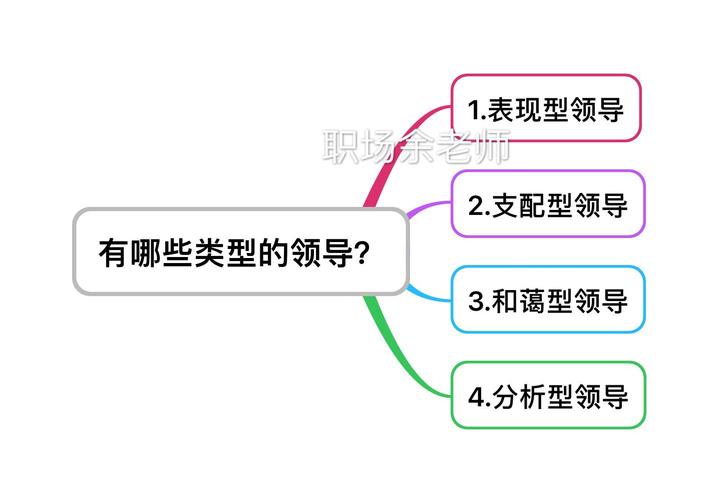 有哪些类型的领导？

1.表现型领导

职场余老师

2.支配型领导

3.和蔼型领导

4.分析型领导